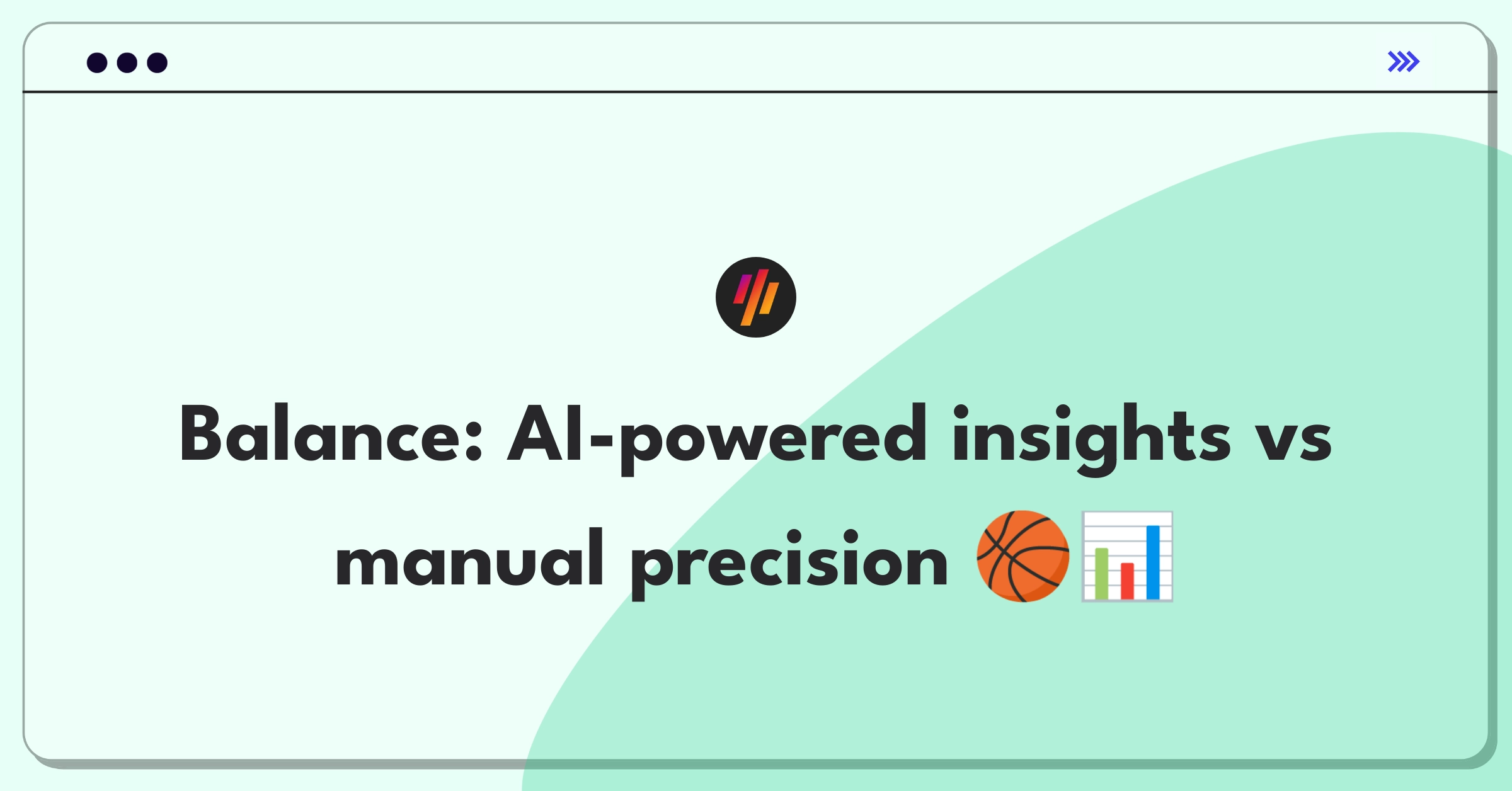 Balance: AI-powered insights vs manual precision 🏀📊